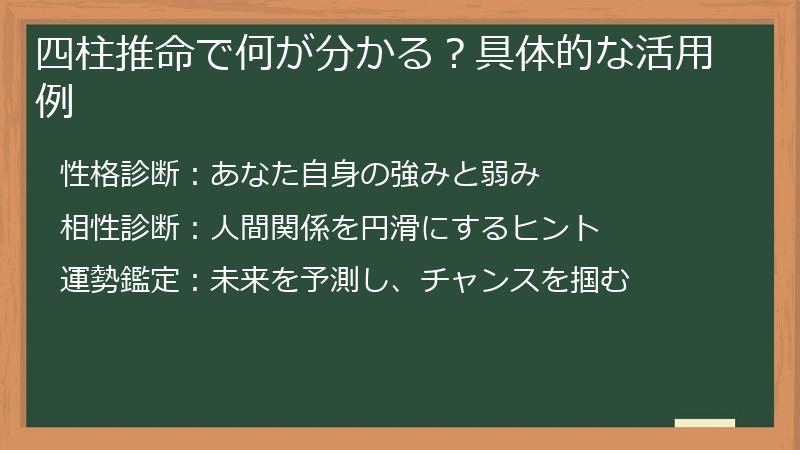 四柱推命で何が分かる？具体的な活用例

性格診断：あなた自身の強みと弱み

相性診断：人間関係を円滑にするヒント

運勢鑑定：未来を予測し、チャンスを掴む